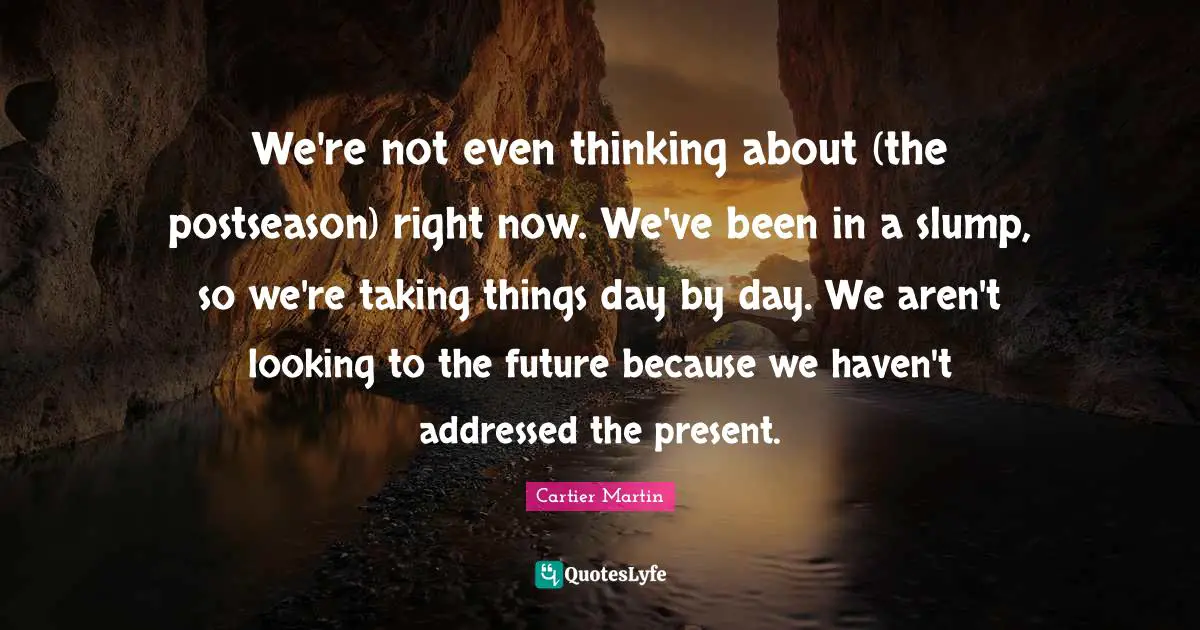 We're not even thinking about (the postseason) right now. We've been in a slump, so we're taking things day by day. We aren't looking to the future because we haven't addressed the present.

Cartier Martin

QuotesLyfe